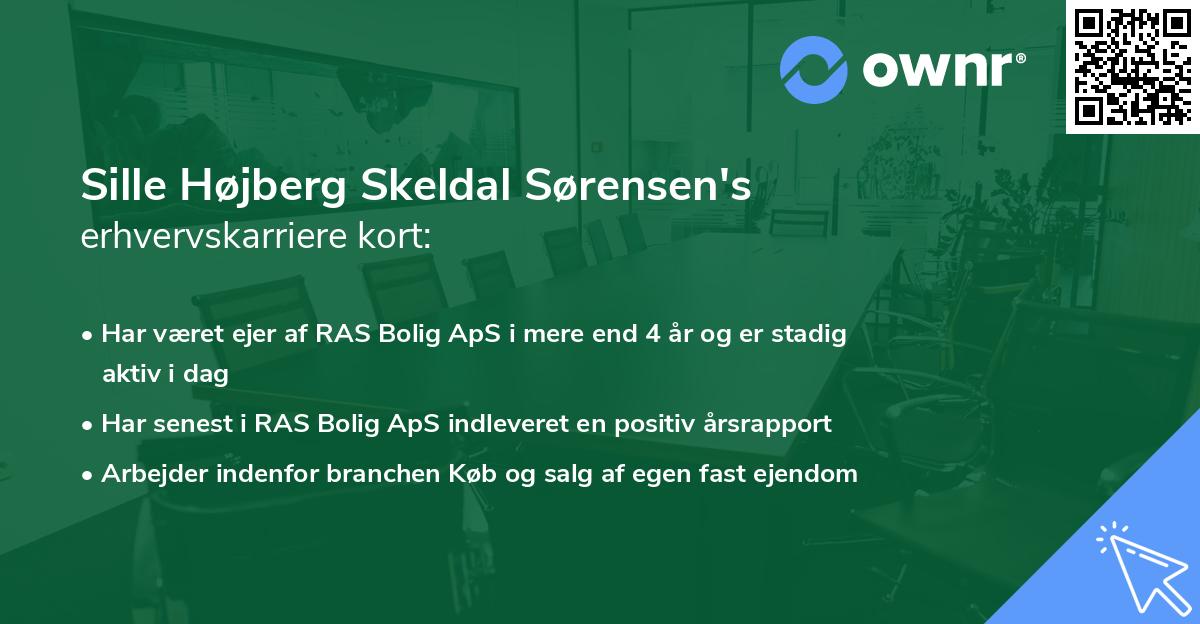 ownr®

Sille Højberg Skeldal Sørensen's erhvervskarriere kort:

• Har været ejer af RAS Bolig ApS i mere end 4 år og er stadig aktiv i dag

• Har senest i RAS Bolig ApS indleveret en positiv årsrapport

• Arbejder indenfor branchen Køb og salg af egen fast ejendom